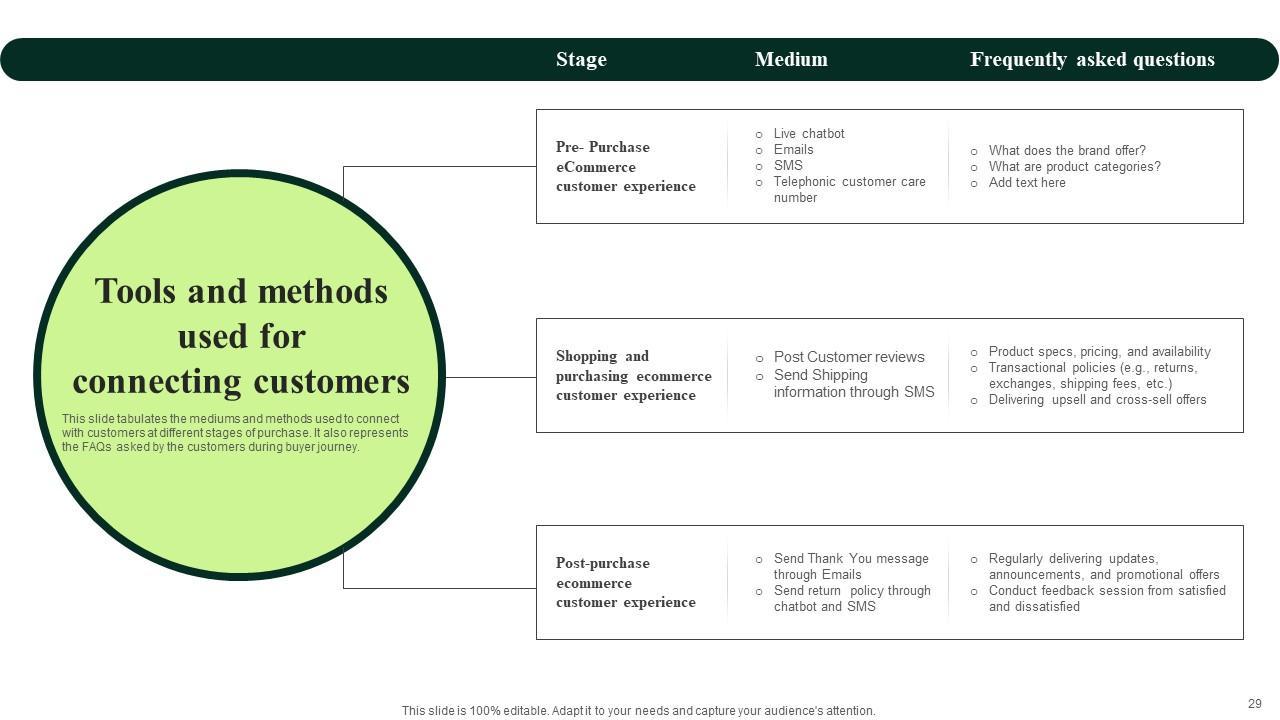 Tools and methods used for connecting customers

This slide tabulates the mediums and methods used to connect with customers at different stages of purchase. It also represents the FAQs asked by the customers during buyer journey.

| Stage | Medium | Frequently asked questions |
|---|---|---|
| Pre- Purchase eCommerce customer experience | ○ Live chatbot ○ Emails ○ SMS ○ Telephonic customer care number | ○ What does the brand offer? ○ What are product categories? ○ Add text here |
| Shopping and purchasing ecommerce customer experience | ○ Post Customer reviews ○ Send Shipping information through SMS | ○ Product specs, pricing, and availability ○ Transactional policies (e.g., returns, exchanges, shipping fees, etc.) ○ Delivering upsell and cross-sell offers |
| Post-purchase ecommerce customer experience | ○ Send Thank You message through Emails ○ Send return policy through chatbot and SMS | ○ Regularly delivering updates, announcements, and promotional offers ○ Conduct feedback session from satisfied and dissatisfied |

This slide is 100% editable. Adapt it to your needs and capture your audience's attention.

29